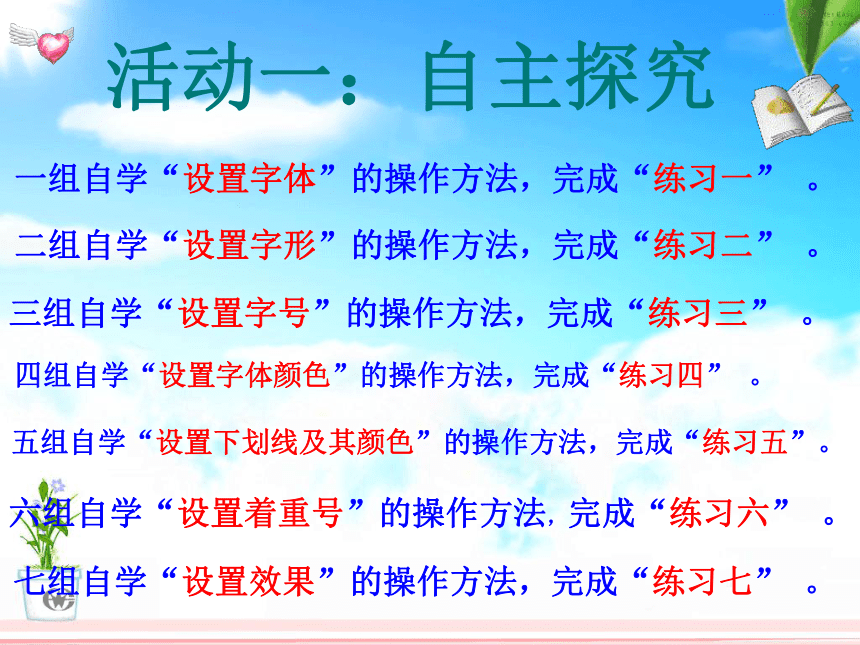 活动一：自主探究

一组自学“设置字体”的操作方法，完成“练习一” 。

二组自学“设置字形”的操作方法，完成“练习二” 。

三组自学“设置字号”的操作方法，完成“练习三” 。

四组自学“设置字体颜色”的操作方法，完成“练习四” 。

五组自学“设置下划线及其颜色”的操作方法，完成“练习五”。

六组自学“设置着重号”的操作方法，完成“练习六” 。

七组自学“设置效果”的操作方法，完成“练习七” 。